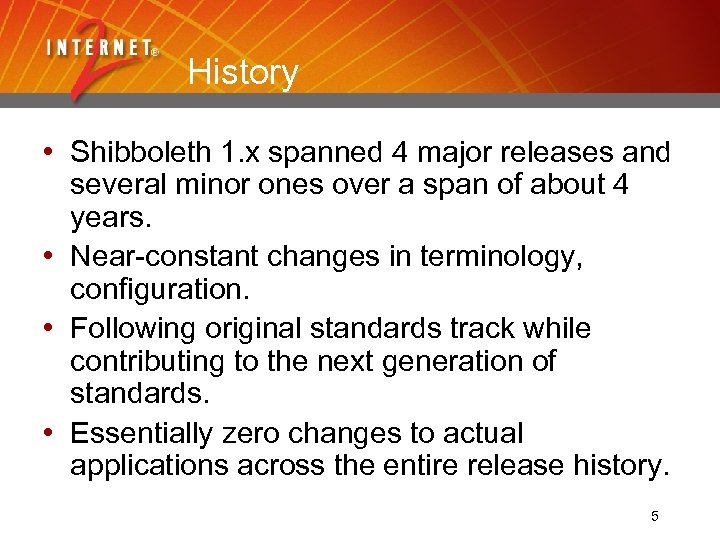 INTERNET® 2

History

• Shibboleth 1.x spanned 4 major releases and several minor ones over a span of about 4 years.
• Near-constant changes in terminology, configuration.
• Following original standards track while contributing to the next generation of standards.
• Essentially zero changes to actual applications across the entire release history.

5